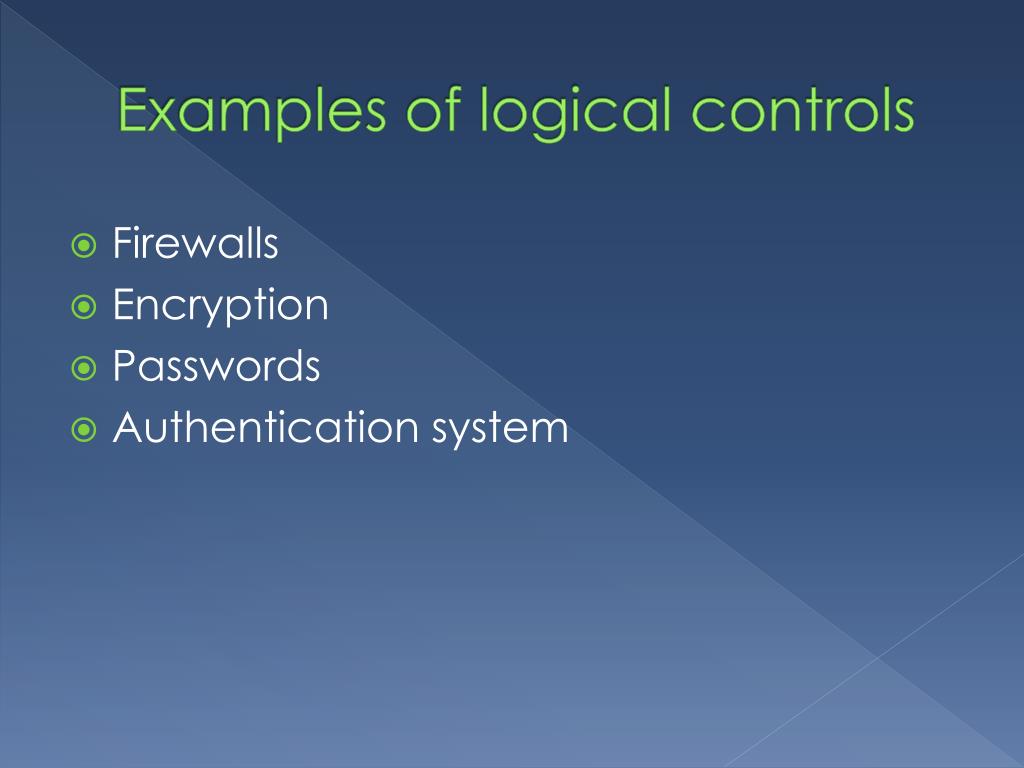 Examples of logical controls

Firewalls
Encryption
Passwords
Authentication system